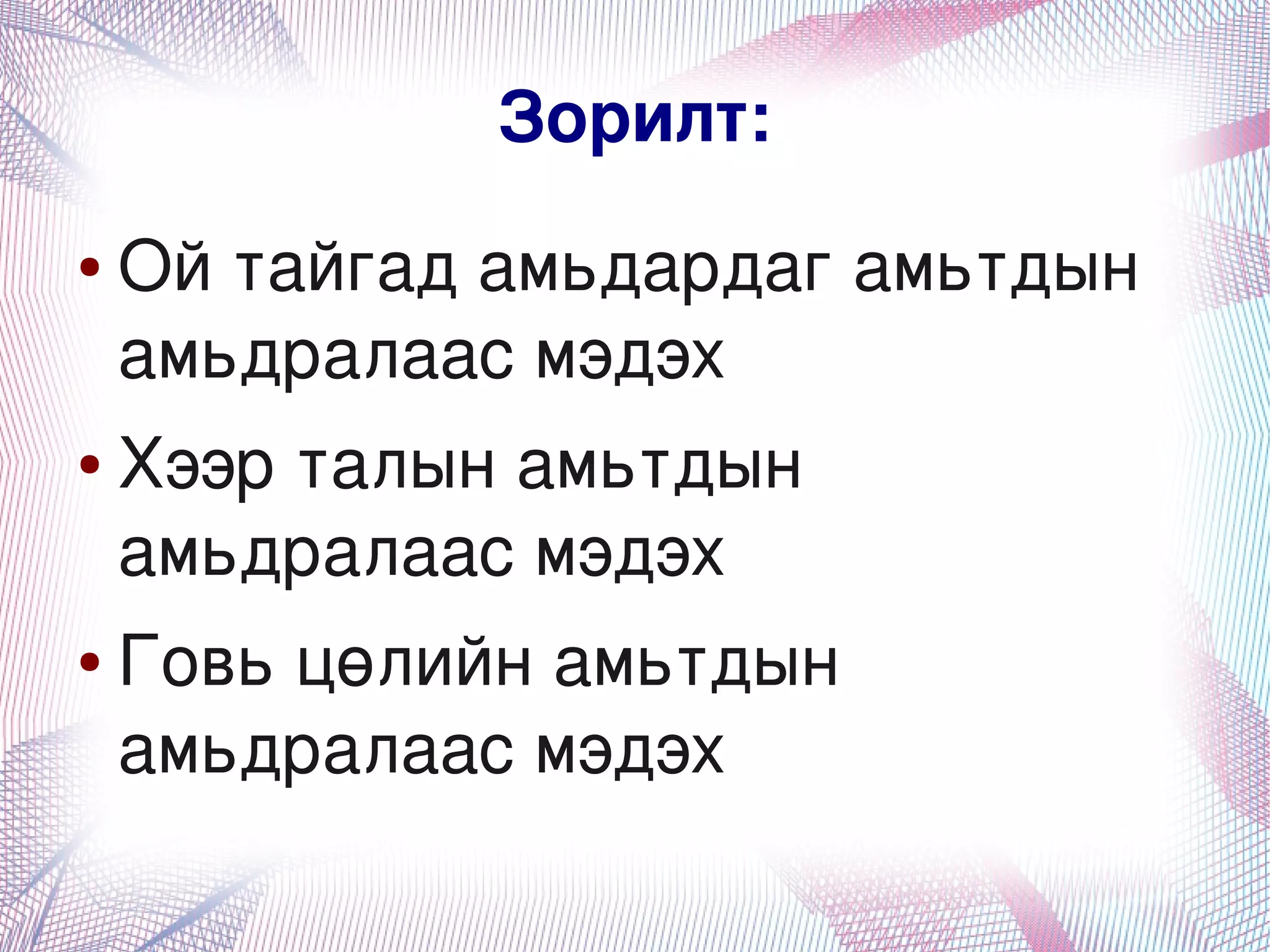 Зорилт:

• Ой тайгад амьдардаг амьтдын амьдралаас мэдэх

• Хээр талын амьтдын амьдралаас мэдэх

• Говь цөлийн амьтдын амьдралаас мэдэх